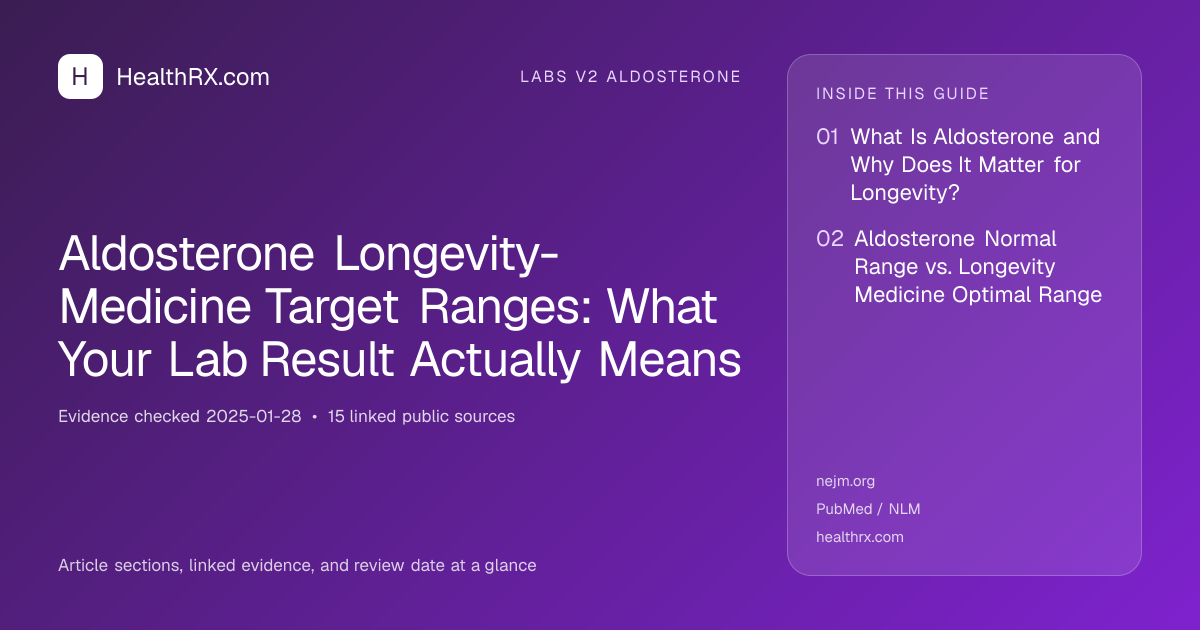 H HealthRX.com

LABS V2 ALDOSTERONE

Aldosterone Longevity-Medicine Target Ranges: What Your Lab Result Actually Means

Evidence checked 2025-01-28 • 15 linked public sources

Article sections, linked evidence, and review date at a glance

INSIDE THIS GUIDE

01 What Is Aldosterone and Why Does It Matter for Longevity?

02 Aldosterone Normal Range vs. Longevity Medicine Optimal Range

nejm.org

PubMed / NLM

healthrx.com